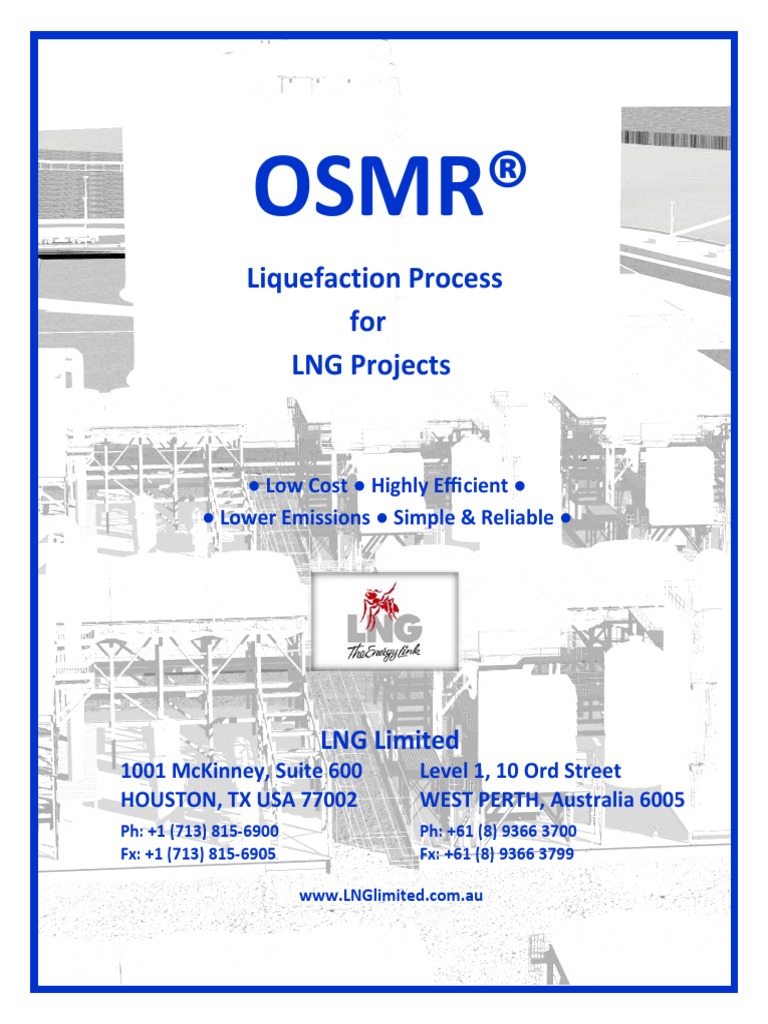 OSMR®

Liquefaction Process
for
LNG Projects

● Low Cost ● Highly Efficient ●
● Lower Emissions ● Simple & Reliable ●

LNG
The Energy Link

LNG Limited

1001 McKinney, Suite 600
HOUSTON, TX USA 77002
Ph: +1 (713) 815-6900
Fx: +1 (713) 815-6905

Level 1, 10 Ord Street
WEST PERTH, Australia 6005
Ph: +61 (8) 9366 3700
Fx: +61 (8) 9366 3799

www.LNGlimited.com.au